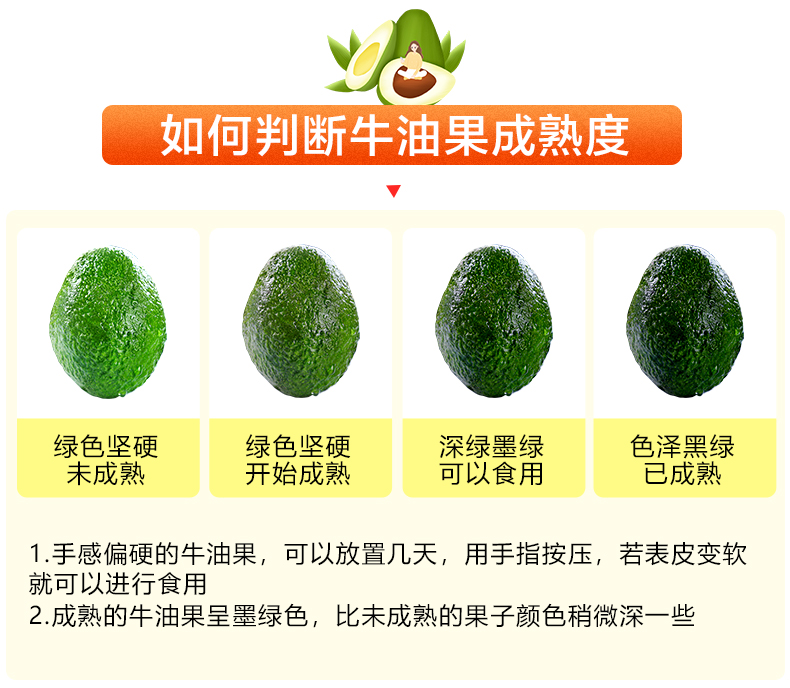 如何判断牛油果成熟度

绿色坚硬
未成熟

绿色坚硬
开始成熟

深绿墨绿
可以食用

色泽黑绿
已成熟

1.手感偏硬的牛油果，可以放置几天，用手指按压，若表皮变软就可以进行食用
2.成熟的牛油果呈墨绿色，比未成熟的果子颜色稍微深一些